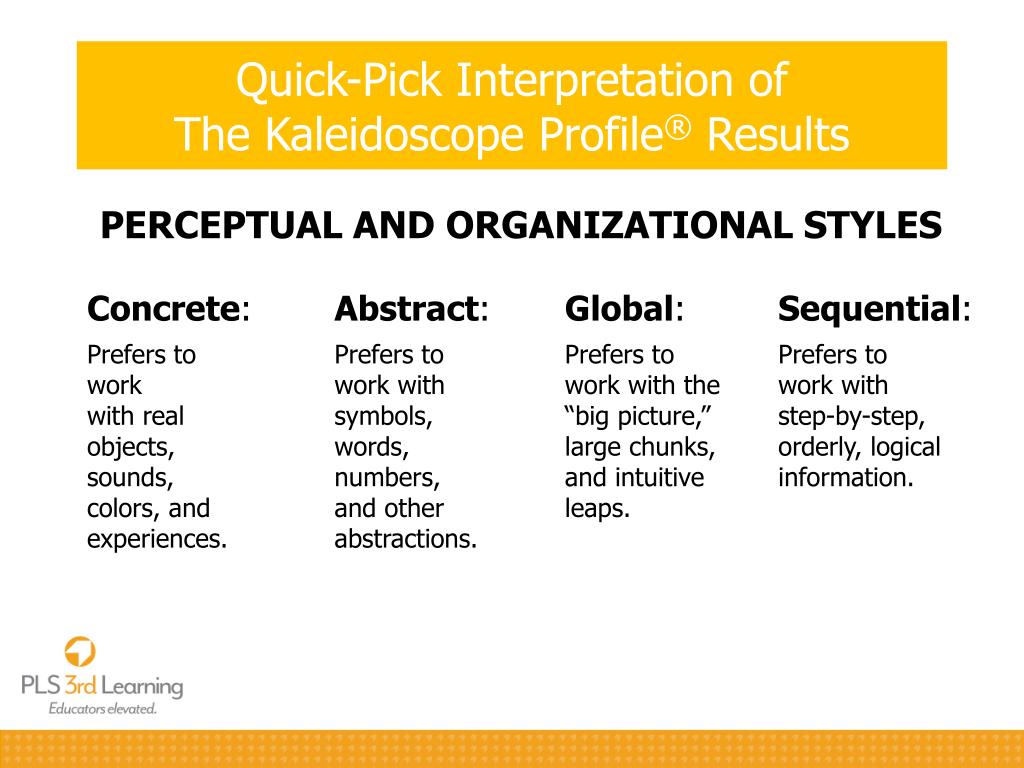 Quick-Pick Interpretation of The Kaleidoscope Profile® Results

PERCEPTUAL AND ORGANIZATIONAL STYLES

Concrete:

Prefers to work with real objects, sounds, colors, and experiences.

Abstract:

Prefers to work with symbols, words, numbers, and other abstractions.

Global:

Prefers to work with the “big picture,” large chunks, and intuitive leaps.

Sequential:

Prefers to work with step-by-step, orderly, logical information.

PLS 3rd Learning
Educators elevated.